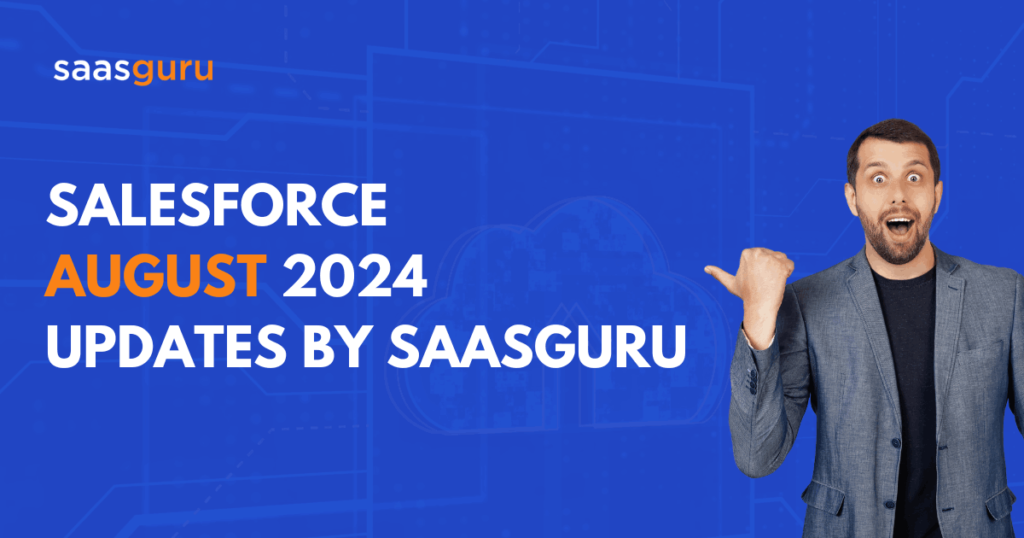 saasguru

SALESFORCE
AUGUST 2024
UPDATES BY SAASGURU